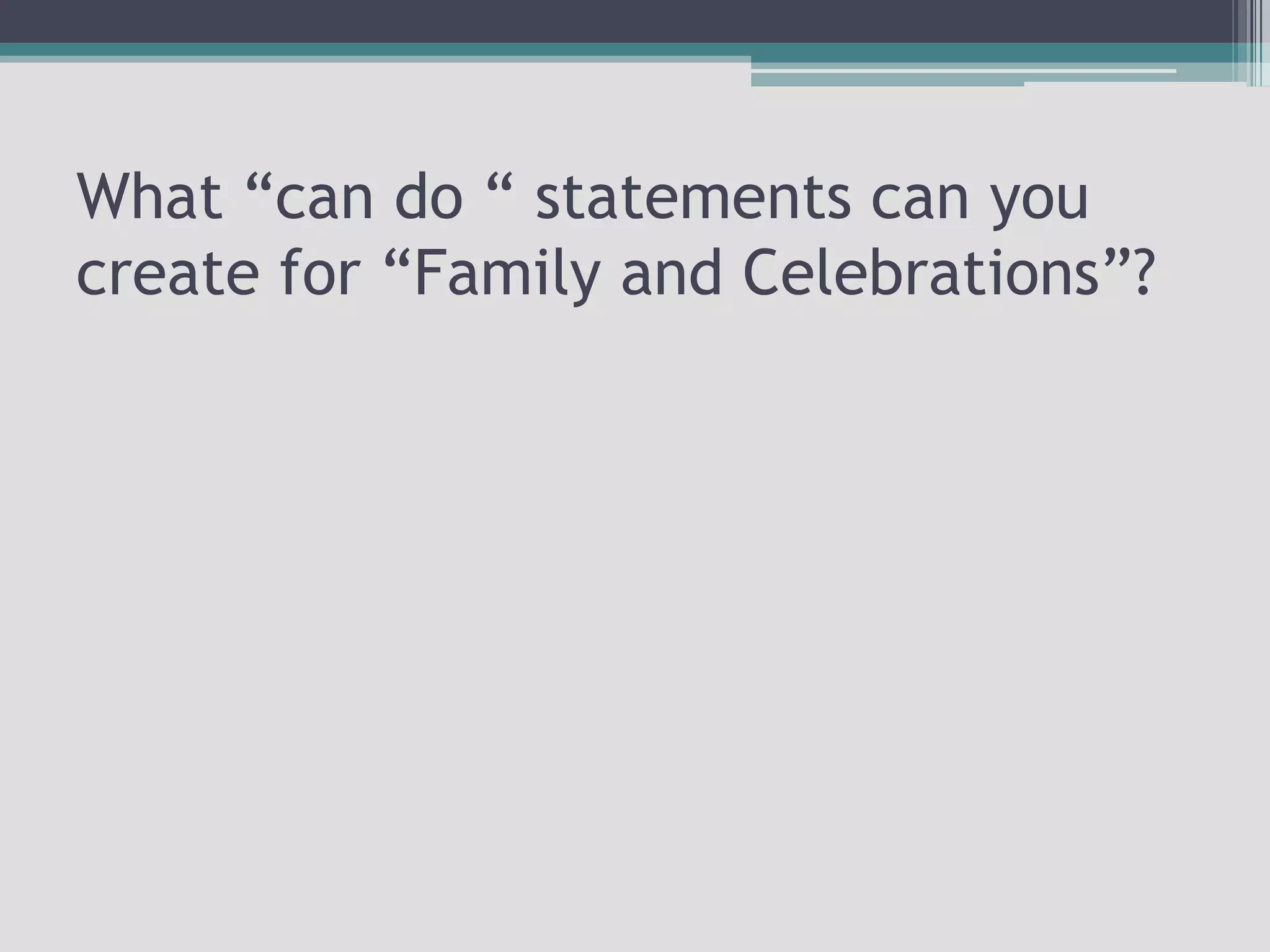 What “can do “ statements can you create for “Family and Celebrations”?